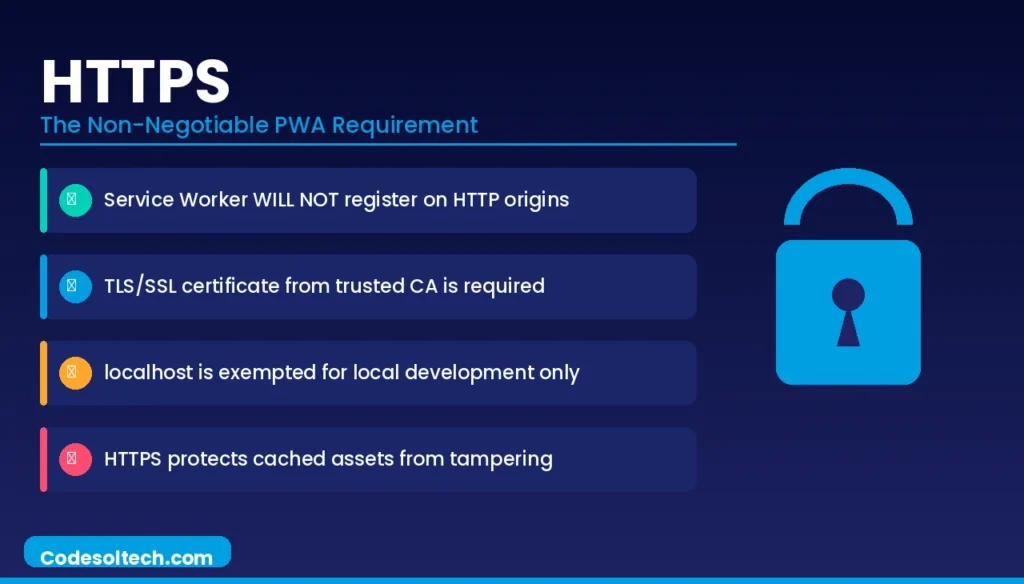 HTTPS
The Non-Negotiable PWA Requirement

Service Worker WILL NOT register on HTTP origins

TLS/SSL certificate from trusted CA is required

localhost is exempted for local development only

HTTPS protects cached assets from tampering

Codesoltech.com